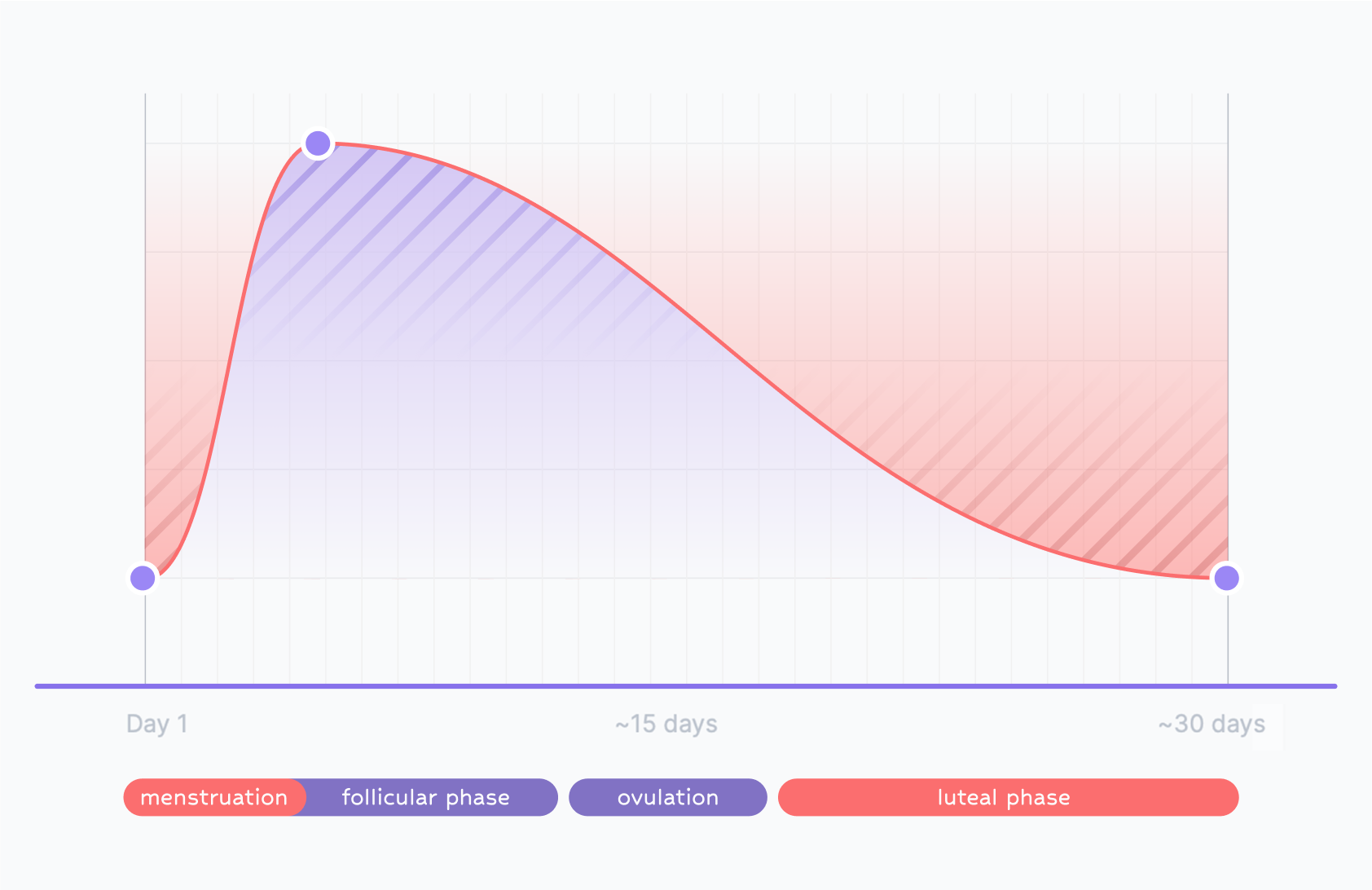 Day 1
~15 days
~30 days

menstruation
follicular phase
ovulation
luteal phase